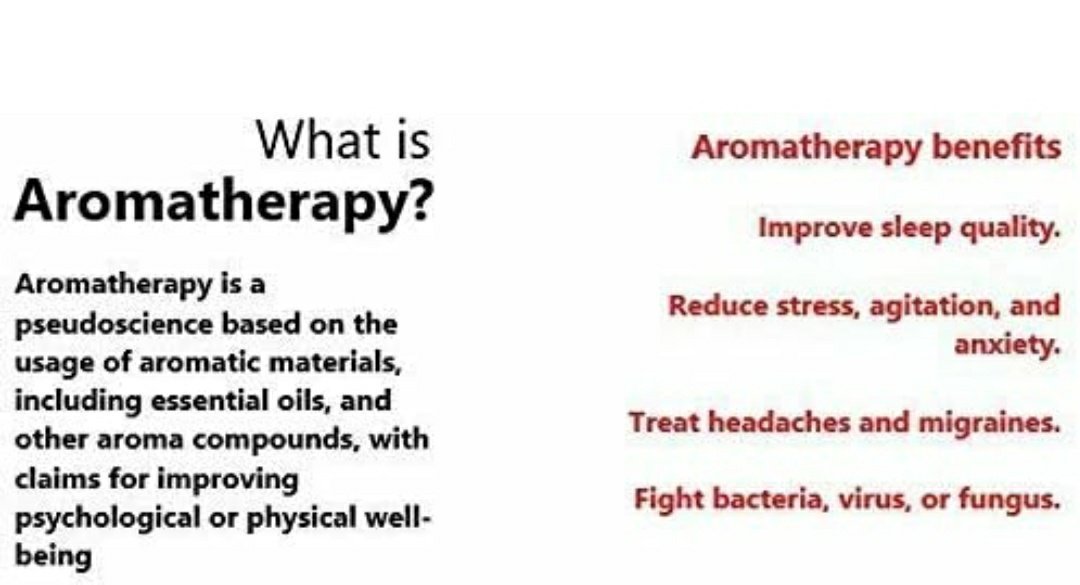 What is
Aromatherapy?

Aromatherapy is a pseudoscience based on the usage of aromatic materials, including essential oils, and other aroma compounds, with claims for improving psychological or physical well-being

Aromatherapy benefits

Improve sleep quality.

Reduce stress, agitation, and anxiety.

Treat headaches and migraines.

Fight bacteria, virus, or fungus.